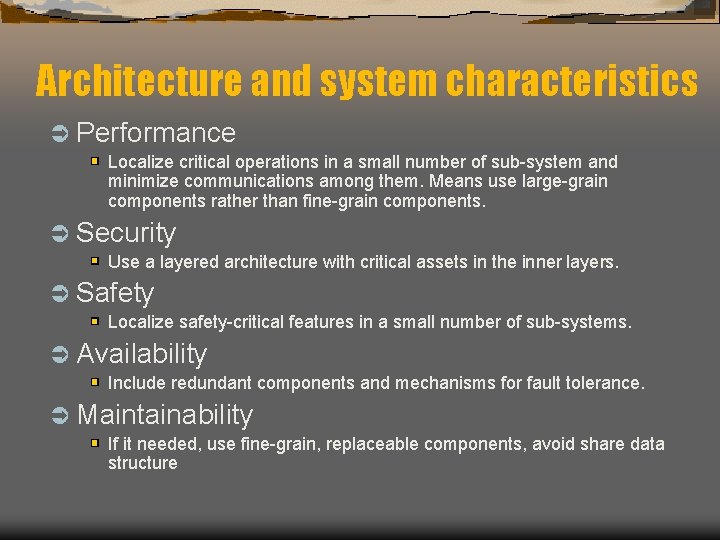 Architecture and system characteristics

Performance

Localize critical operations in a small number of sub-system and minimize communications among them. Means use large-grain components rather than fine-grain components.

Security

Use a layered architecture with critical assets in the inner layers.

Safety

Localize safety-critical features in a small number of sub-systems.

Availability

Include redundant components and mechanisms for fault tolerance.

Maintainability

If it needed, use fine-grain, replaceable components, avoid share data structure